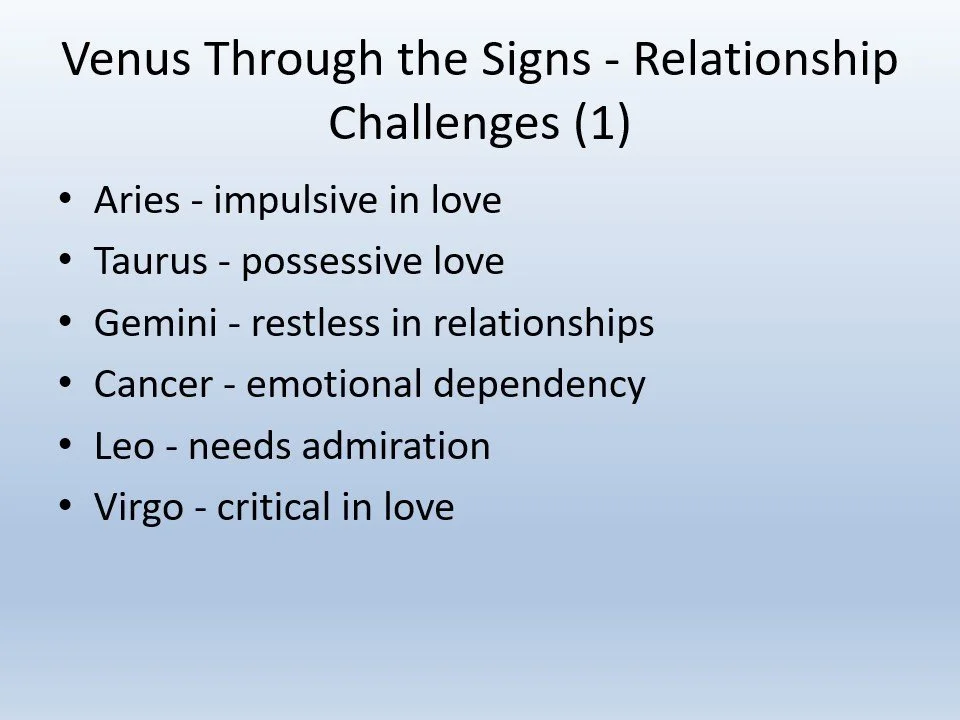 Venus Through the Signs - Relationship Challenges (1)

• Aries - impulsive in love
• Taurus - possessive love
• Gemini - restless in relationships
• Cancer - emotional dependency
• Leo - needs admiration
• Virgo - critical in love